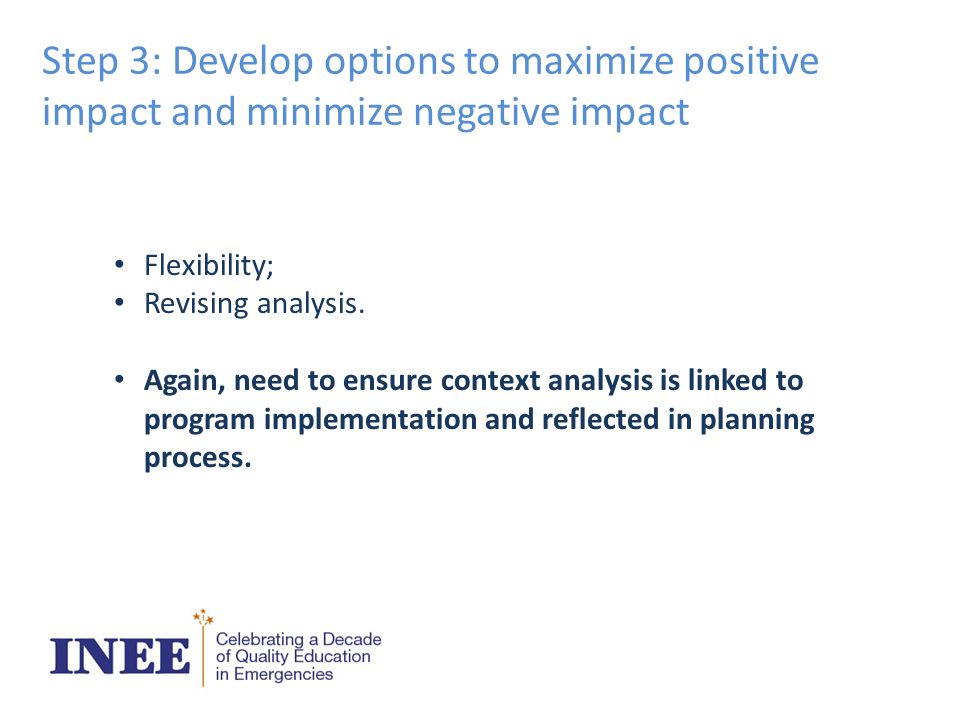 Step 3: Develop options to maximize positive impact and minimize negative impact

• Flexibility;
• Revising analysis.

• Again, need to ensure context analysis is linked to program implementation and reflected in planning process.

INEE Celebrating a Decade of Quality Education in Emergencies